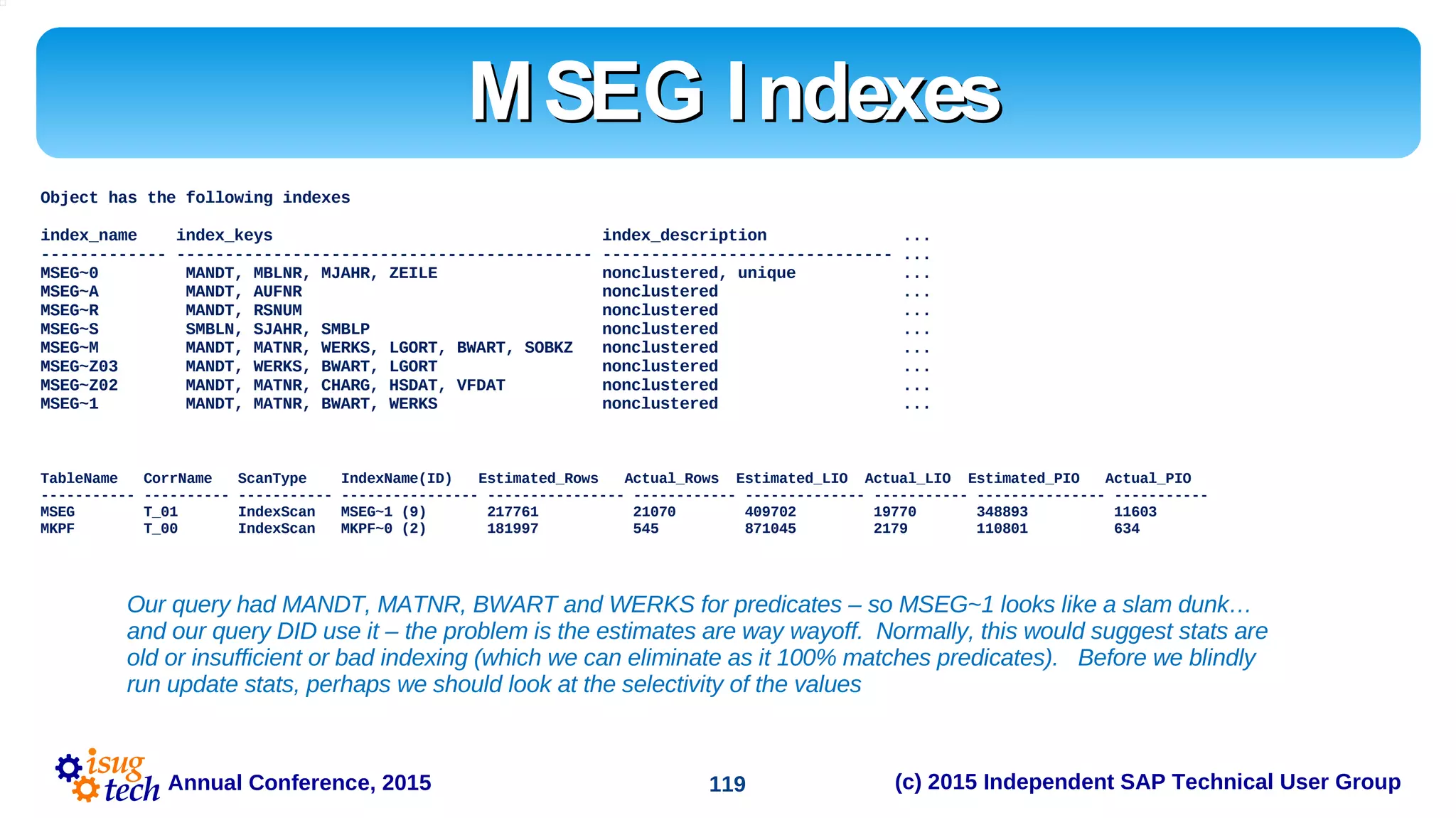 MSEG Indexes

Object has the following indexes

| index_name | index_keys | index_description | ... |
|---|---|---|---|
| MSEG~0 | MANDT, MBLNR, MJAHR, ZEILE | nonclustered, unique | ... |
| MSEG~A | MANDT, AUFNR | nonclustered | ... |
| MSEG~R | MANDT, RSNUM | nonclustered | ... |
| MSEG~S | SMBLN, SJAHR, SMBLP | nonclustered | ... |
| MSEG~M | MANDT, MATNR, WERKS, LGORT, BWART, SOBKZ | nonclustered | ... |
| MSEG~Z03 | MANDT, WERKS, BWART, LGORT | nonclustered | ... |
| MSEG~Z02 | MANDT, MATNR, CHARG, HSDAT, VFDAT | nonclustered | ... |
| MSEG~1 | MANDT, MATNR, BWART, WERKS | nonclustered | ... |

| TableName | CorrName | ScanType | IndexName(ID) | Estimated_Rows | Actual_Rows | Estimated_LIO | Actual_LIO | Estimated_PIO | Actual_PIO |
|---|---|---|---|---|---|---|---|---|---|
| MSEG | T_01 | IndexScan | MSEG~1 (9) | 217761 | 21070 | 409702 | 19770 | 348893 | 11603 |
| MKPF | T_00 | IndexScan | MKPF~0 (2) | 181997 | 545 | 871045 | 2179 | 110801 | 634 |

Our query had MANDT, MATNR, BWART and WERKS for predicates – so MSEG~1 looks like a slam dunk… and our query DID use it – the problem is the estimates are way wayoff. Normally, this would suggest stats are old or insufficient or bad indexing (which we can eliminate as it 100% matches predicates). Before we blindly run update stats, perhaps we should look at the selectivity of the values

isug tech Annual Conference, 2015 119 (c) 2015 Independent SAP Technical User Group